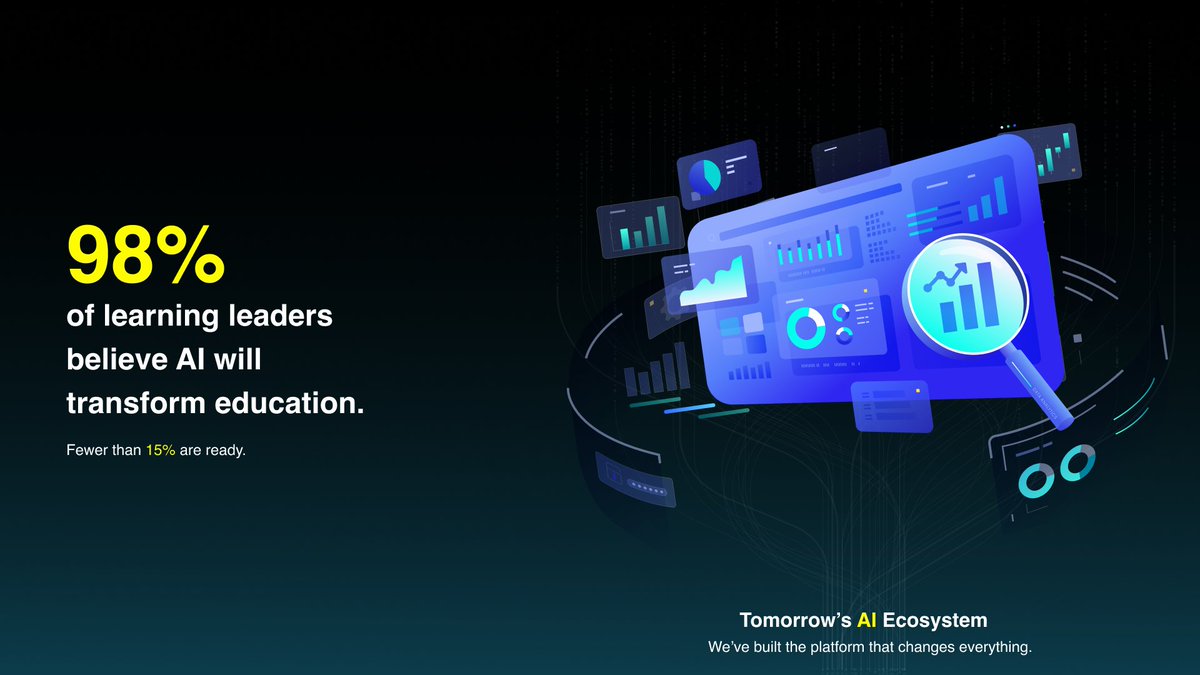 98%
of learning leaders believe AI will transform education.

Fewer than 15% are ready.

Tomorrow's AI Ecosystem
We've built the platform that changes everything.